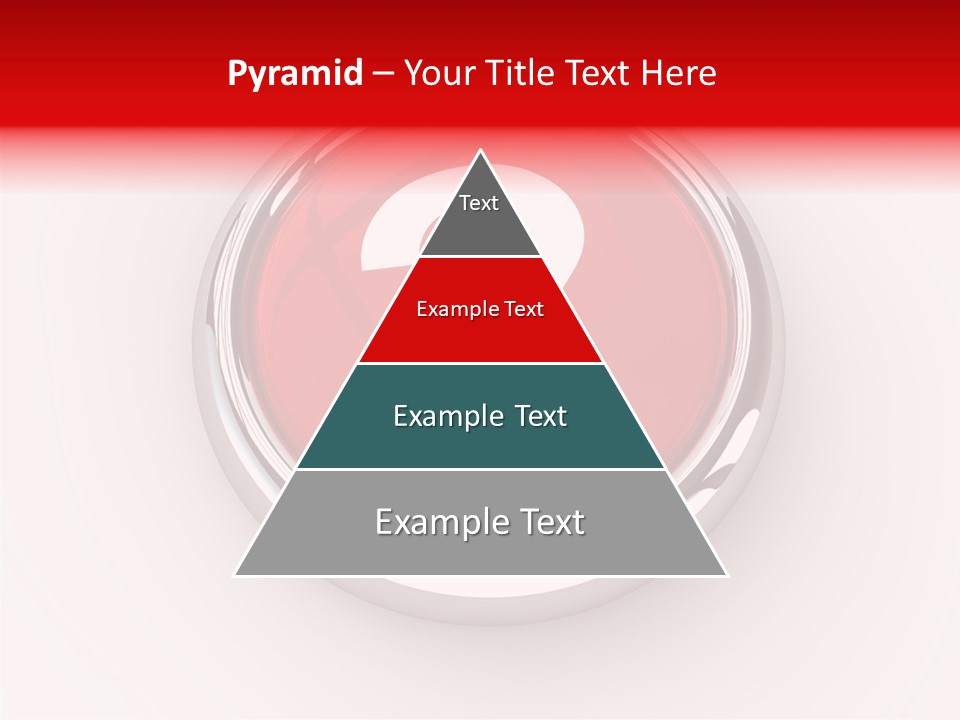 Pyramid – Your Title Text Here

Text

Example Text

Example Text

Example Text